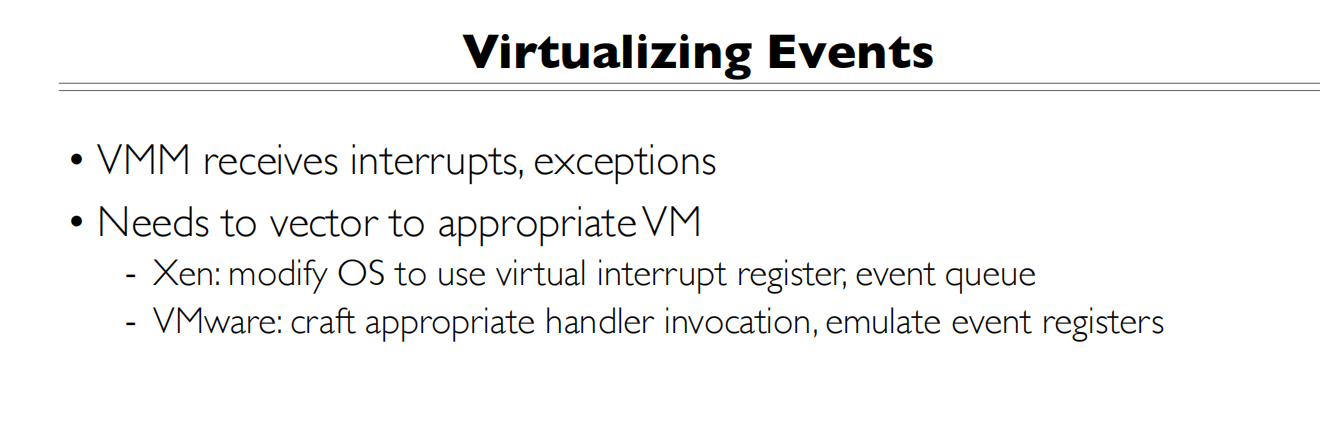 Virtualizing Events

• VMM receives interrupts, exceptions
• Needs to vector to appropriate VM
- Xen: modify OS to use virtual interrupt register, event queue
- VMware: craft appropriate handler invocation, emulate event registers